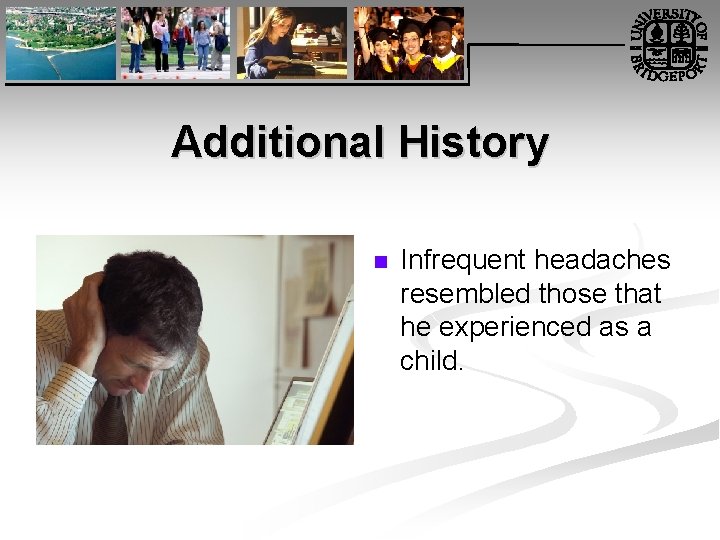 UNIVERSITY OF BRIDGEPORT

Additional History

Infrequent headaches resembled those that he experienced as a child.